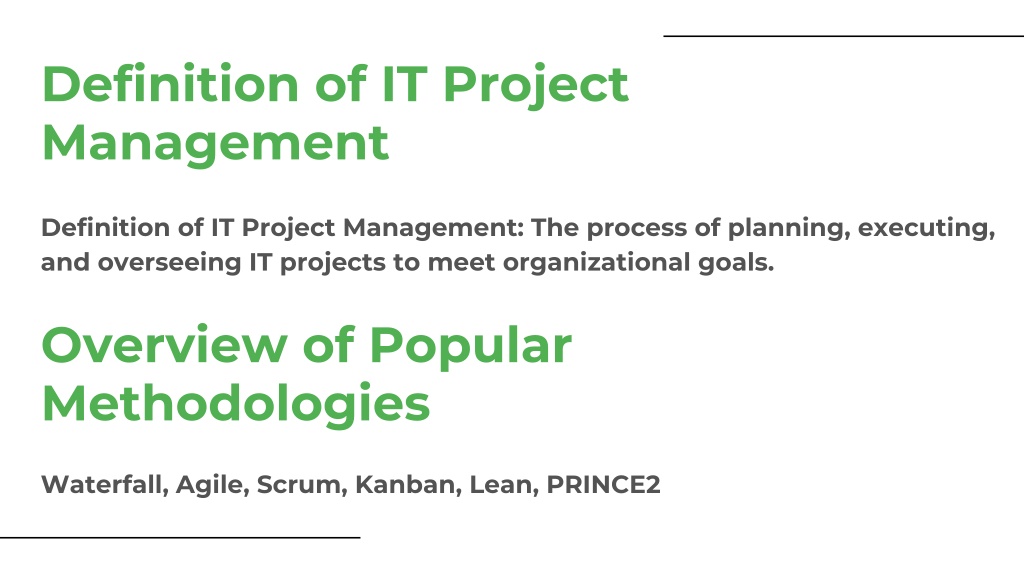 Definition of IT Project Management

Definition of IT Project Management: The process of planning, executing, and overseeing IT projects to meet organizational goals.

Overview of Popular Methodologies

Waterfall, Agile, Scrum, Kanban, Lean, PRINCE2